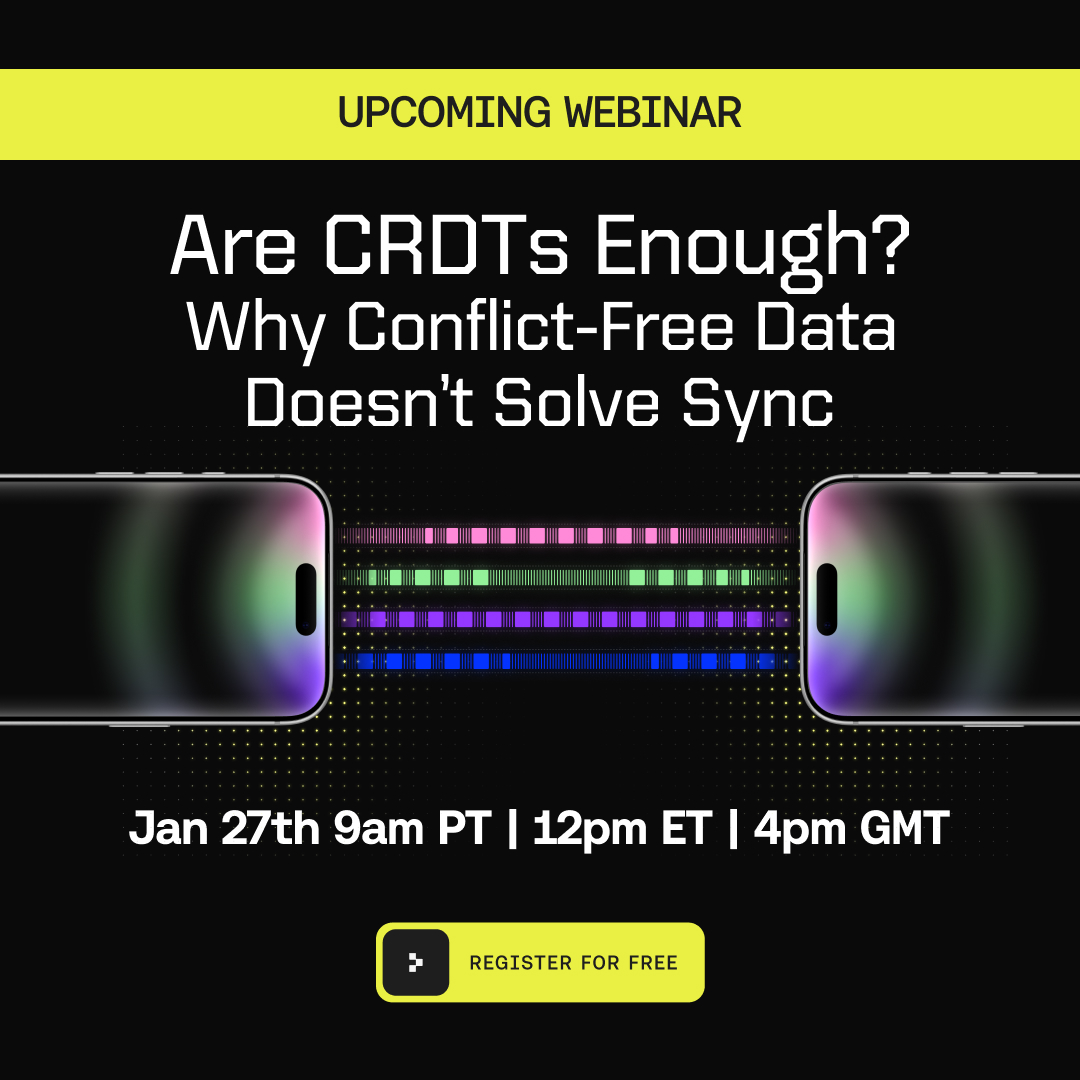 UPCOMING WEBINAR

Are CRDTs Enough?
Why Conflict-Free Data Doesn't Solve Sync

Jan 27th 9am PT | 12pm ET | 4pm GMT

REGISTER FOR FREE